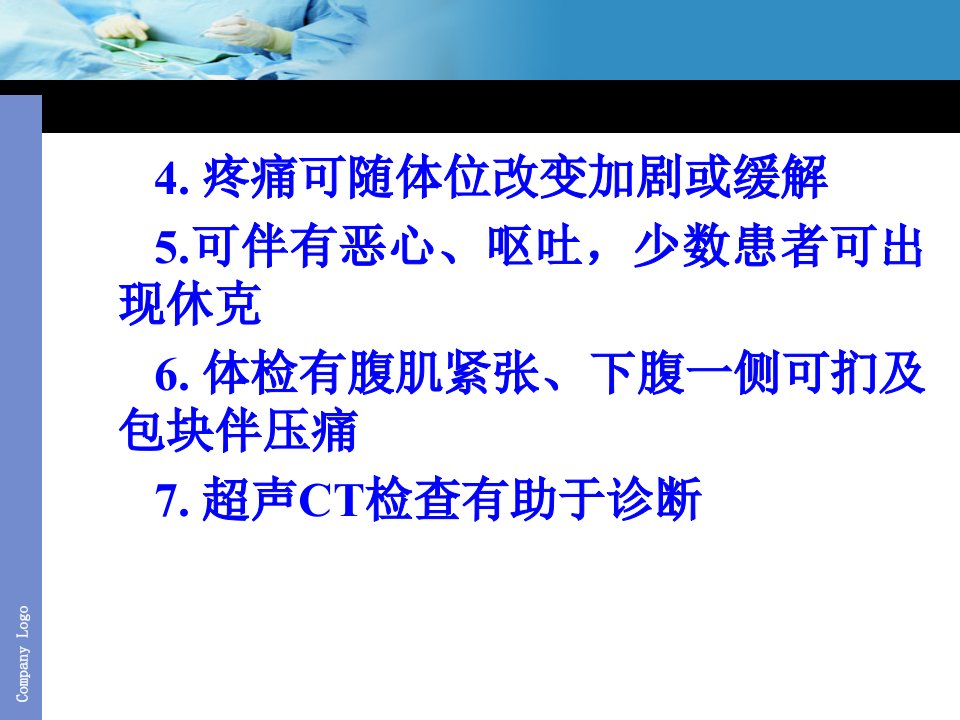 4. 疼痛可随体位改变加剧或缓解

5.可伴有恶心、呕吐，少数患者可出现休克

6. 体检有腹肌紧张、下腹一侧可扪及包块伴压痛

7. 超声CT检查有助于诊断

Company Logo